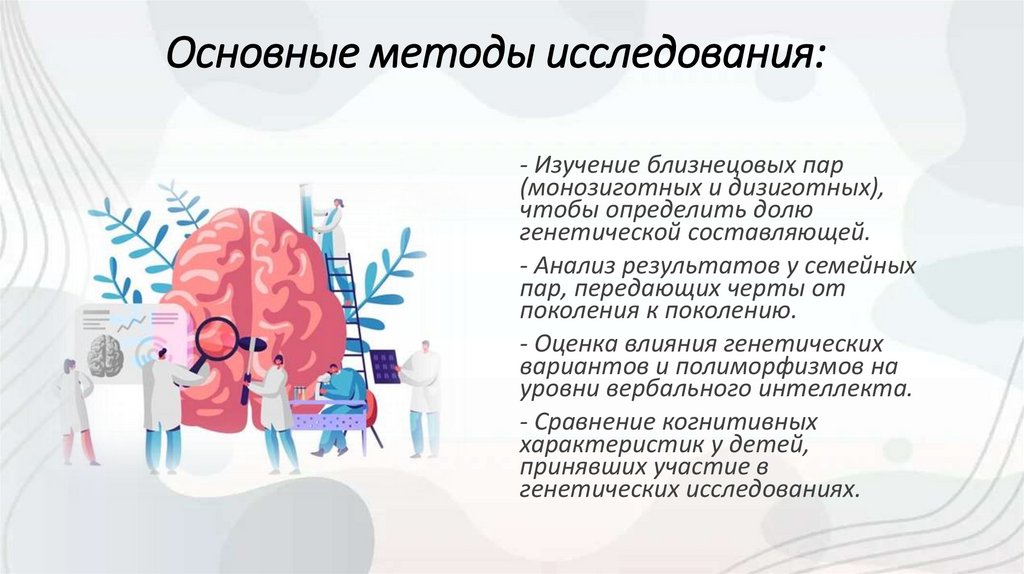 Основные методы исследования:

- Изучение близнецовых пар (монозиготных и дизиготных), чтобы определить долю генетической составляющей.

- Анализ результатов у семейных пар, передающих черты от поколения к поколению.

- Оценка влияния генетических вариантов и полиморфизмов на уровни вербального интеллекта.

- Сравнение когнитивных характеристик у детей, принявших участие в генетических исследованиях.